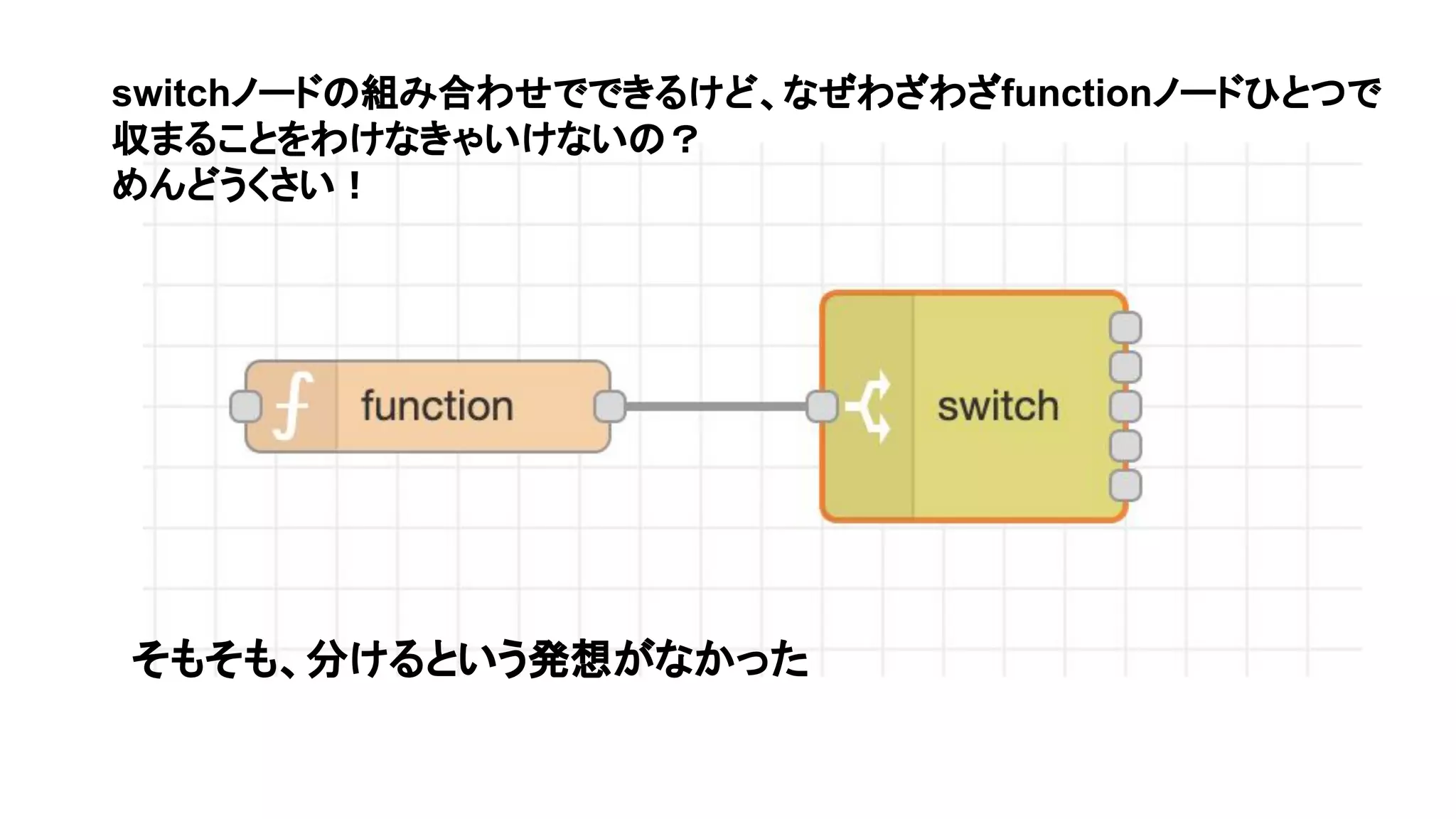 switchノードの組み合わせでできるけど、なぜわざわざfunctionノードひとつで収まることをわけなきゃいけないの？
めんどうくさい！

function

switch

そもそも、分けるという発想がなかった